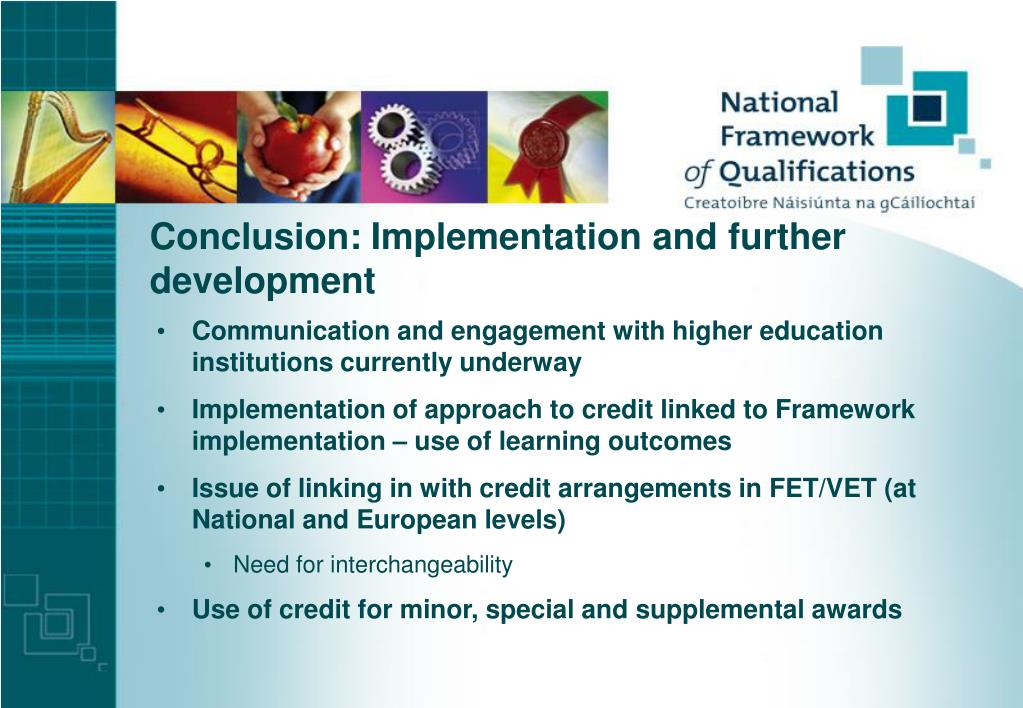 National Framework of Qualifications
Creatoibre Náisiúnta na gCáilíochtaí

Conclusion: Implementation and further development

• Communication and engagement with higher education institutions currently underway
• Implementation of approach to credit linked to Framework implementation – use of learning outcomes
• Issue of linking in with credit arrangements in FET/VET (at National and European levels)
  • Need for interchangeability
• Use of credit for minor, special and supplemental awards